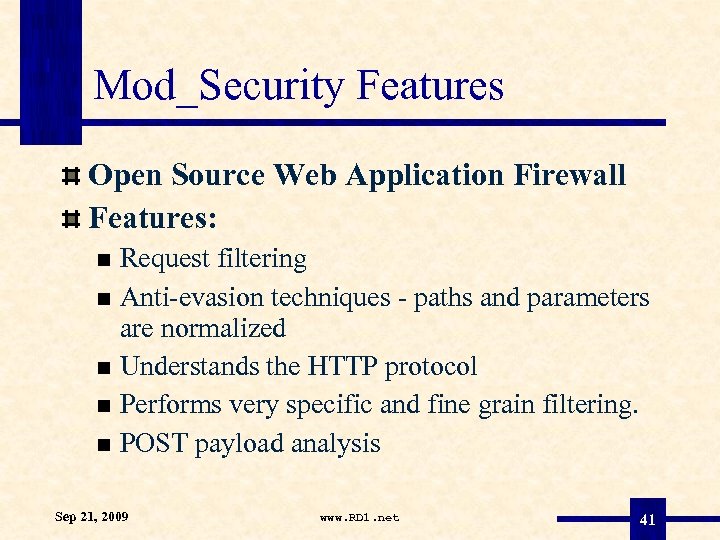 Mod_Security Features

Open Source Web Application Firewall

Features:

Request filtering

Anti-evasion techniques - paths and parameters are normalized

Understands the HTTP protocol

Performs very specific and fine grain filtering.

POST payload analysis

Sep 21, 2009

www.RD1.net

41